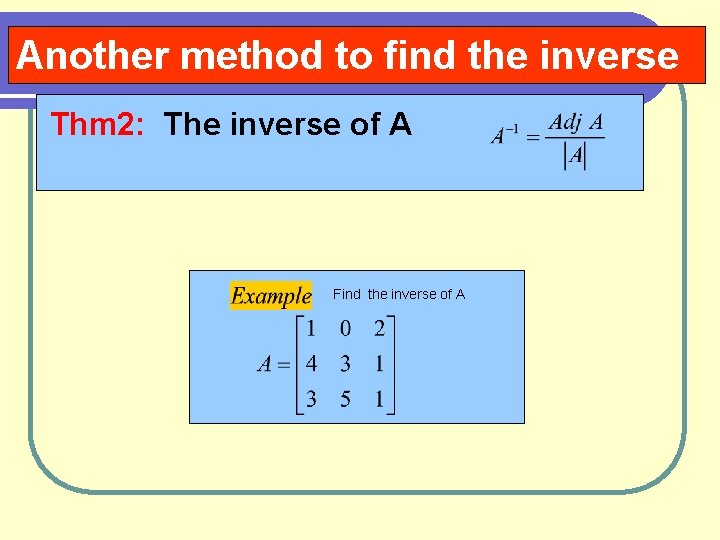 Another method to find the inverse

Thm2: The inverse of A $A^{-1} = \frac{Adj\ A}{|A|}$

Example Find the inverse of A

$A = \begin{bmatrix} 1 & 0 & 2 \\ 4 & 3 & 1 \\ 3 & 5 & 1 \end{bmatrix}$